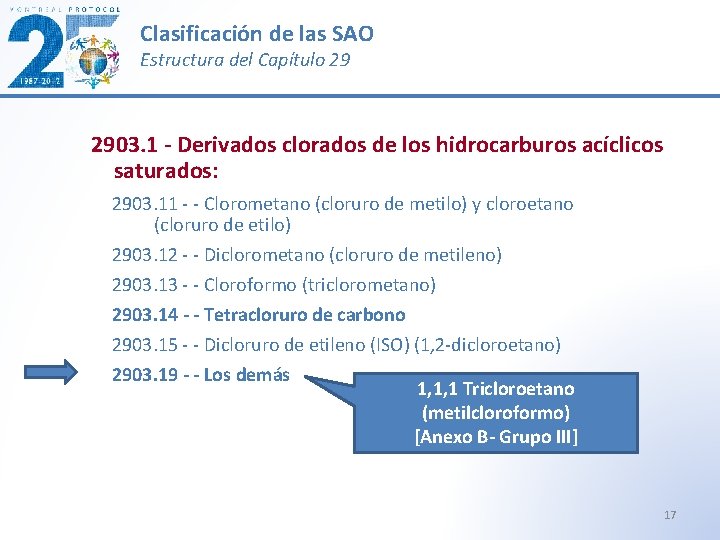 MONTREAL PROTOCOL
25
1987-2012

Clasificación de las SAO
Estructura del Capítulo 29

2903.1 - Derivados clorados de los hidrocarburos acíclicos saturados:

2903.11 - - Clorometano (cloruro de metilo) y cloroetano (cloruro de etilo)

2903.12 - - Diclorometano (cloruro de metileno)

2903.13 - - Cloroformo (triclorometano)

2903.14 - - Tetracloruro de carbono

2903.15 - - Dicloruro de etileno (ISO) (1,2-dicloroetano)

2903.19 - - Los demás

1,1,1 Tricloroetano (metilcloroformo) [Anexo B- Grupo III]

17